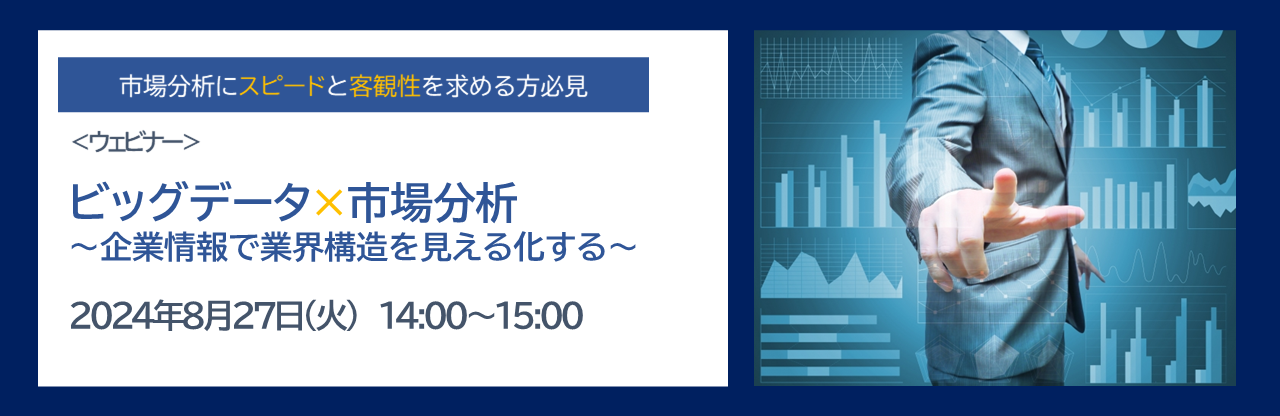 市場分析にスピードと客観性を求める方必見

<ウェビナー>

ビッグデータ×市場分析
～企業情報で業界構造を見える化する～

2024年8月27日(火) 14:00～15:00